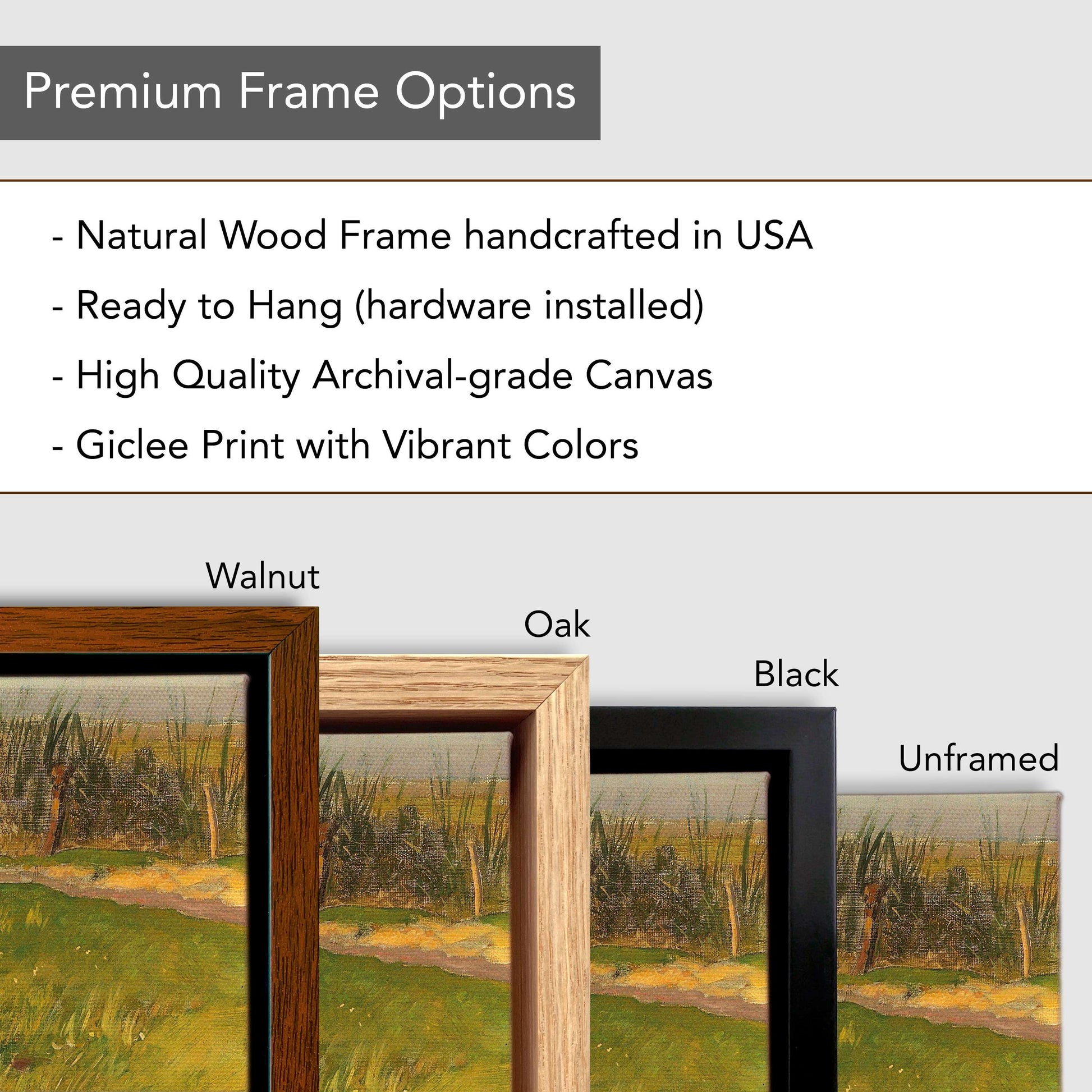 Premium Frame Options

- Natural Wood Frame handcrafted in USA
- Ready to Hang (hardware installed)
- High Quality Archival-grade Canvas
- Giclee Print with Vibrant Colors

Walnut

Oak

Black

Unframed